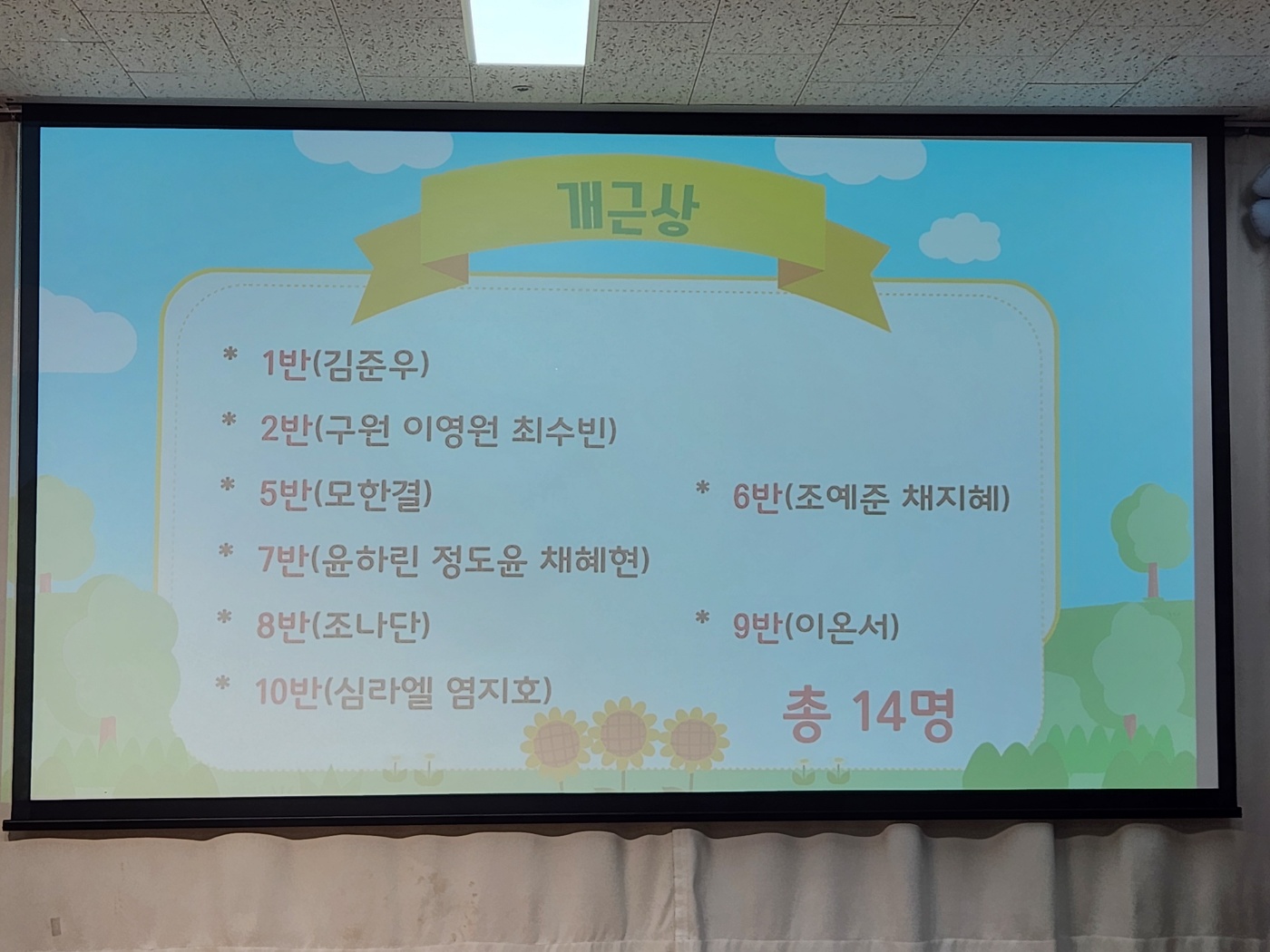 개근상

* 1반(김준우)

* 2반(구원 이영원 최수빈)

* 5반(모한결)

* 6반(조예준 채지혜)

* 7반(윤하린 정도윤 채혜현)

* 8반(조나단)

* 9반(이온서)

* 10반(심라엘 염지호)

총 14명